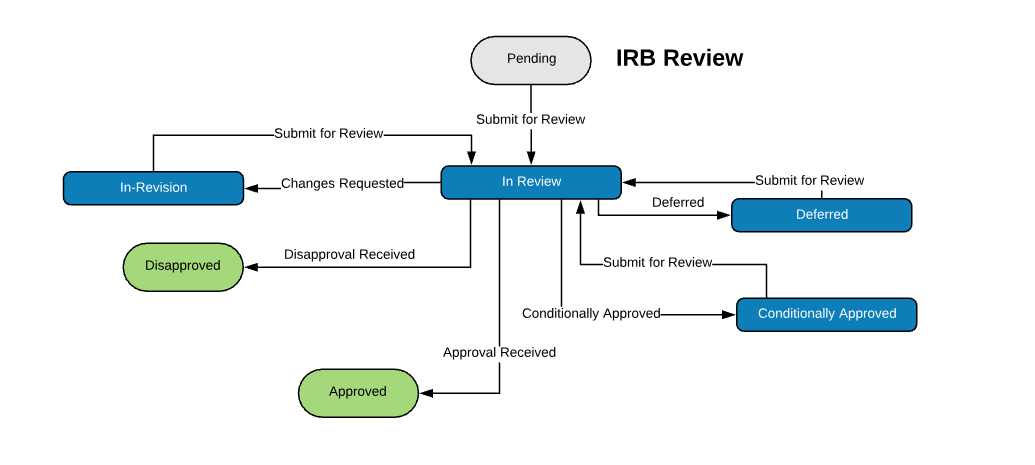 Pending

IRB Review

Submit for Review

Submit for Review

In-Revision

Changes Requested

In Review

Submit for Review

Deferred

Deferred

Disapproved

Disapproval Received

Submit for Review

Conditionally Approved

Conditionally Approved

Approval Received

Approved